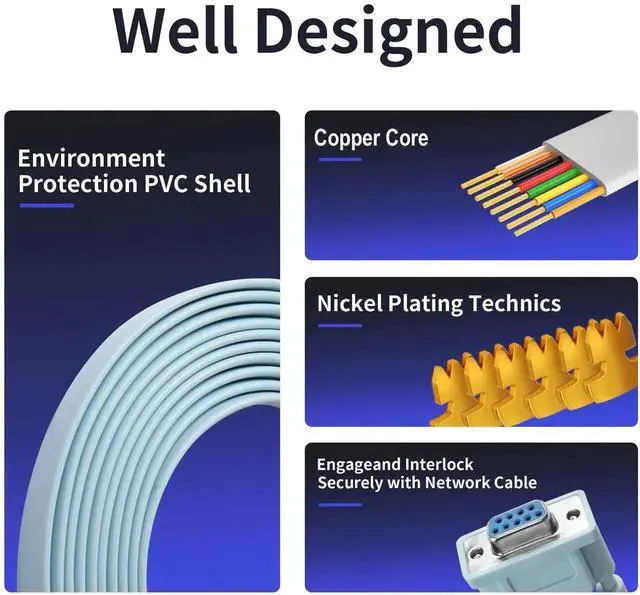 Well Designed

Environment Protection PVC Shell

Copper Core

Nickel Plating Technics

Engageand Interlock Securely with Network Cable